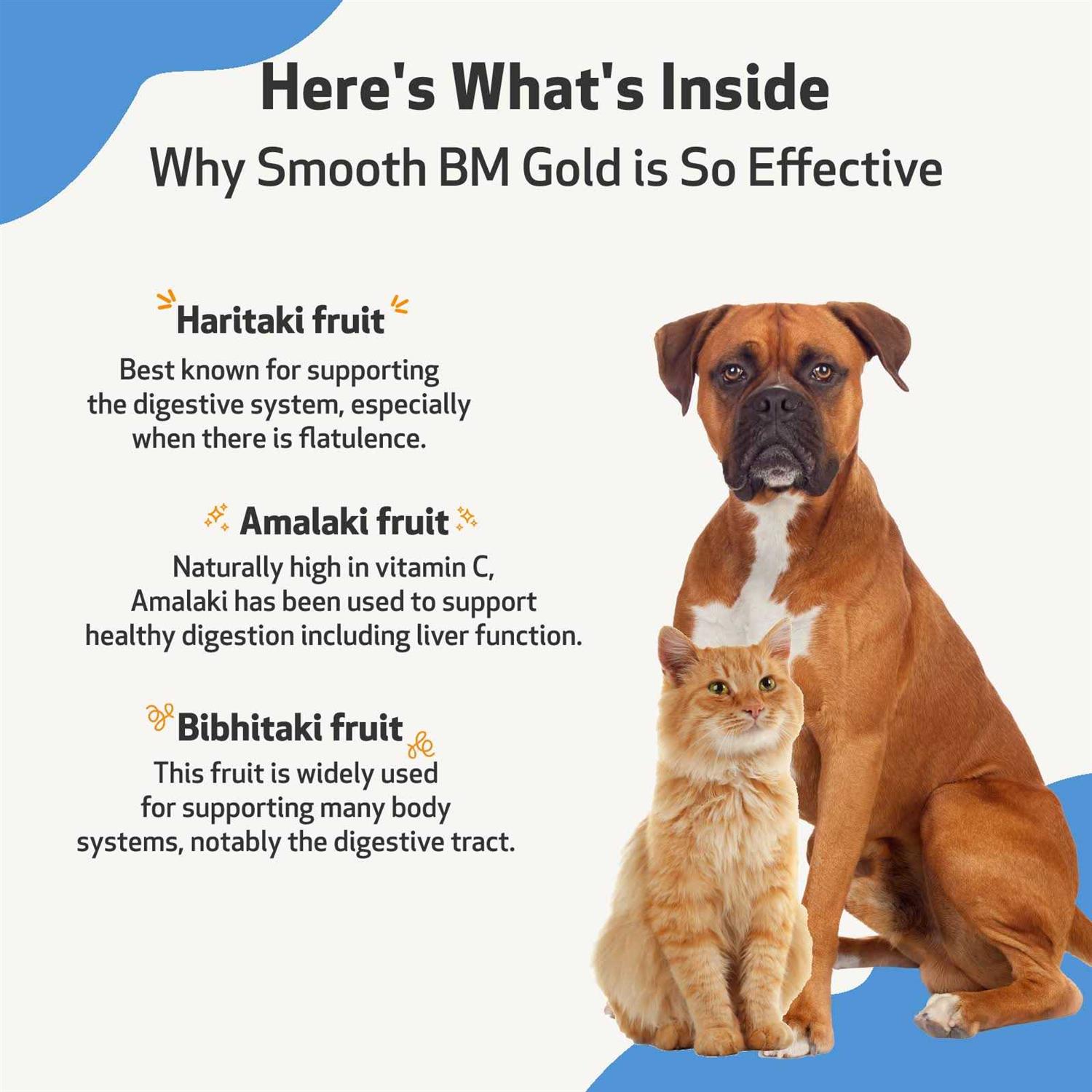 Here's What's Inside

Why Smooth BM Gold is So Effective

Haritaki fruit

Best known for supporting the digestive system, especially when there is flatulence.

Amalaki fruit

Naturally high in vitamin C, Amalaki has been used to support healthy digestion including liver function.

Bibhitaki fruit

This fruit is widely used for supporting many body systems, notably the digestive tract.